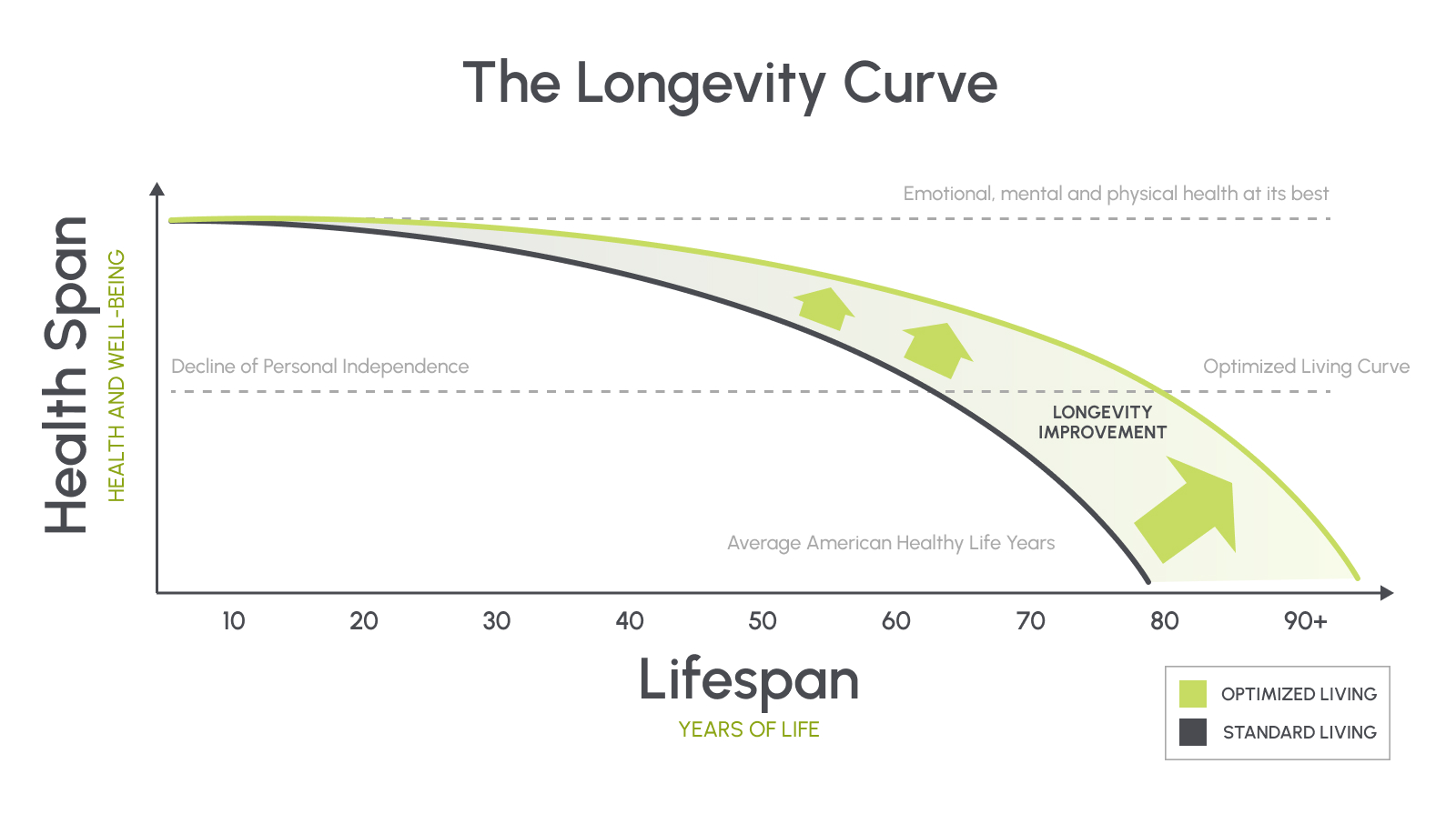 The Longevity Curve

Health Span
HEALTH AND WELL-BEING

Emotional, mental and physical health at its best

Decline of Personal Independence

Optimized Living Curve

LONGEVITY IMPROVEMENT

Average American Healthy Life Years

10 20 30 40 50 60 70 80 90+

Lifespan
YEARS OF LIFE

OPTIMIZED LIVING
STANDARD LIVING